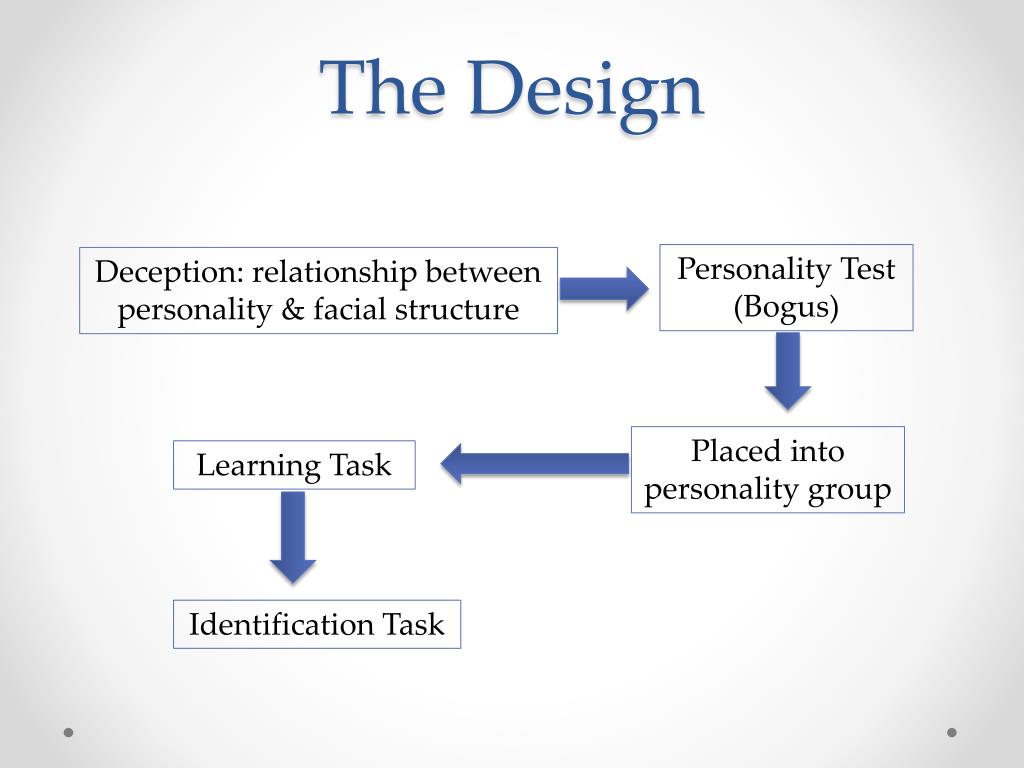 The Design

Deception: relationship between personality & facial structure

Personality Test (Bogus)

Placed into personality group

Learning Task

Identification Task